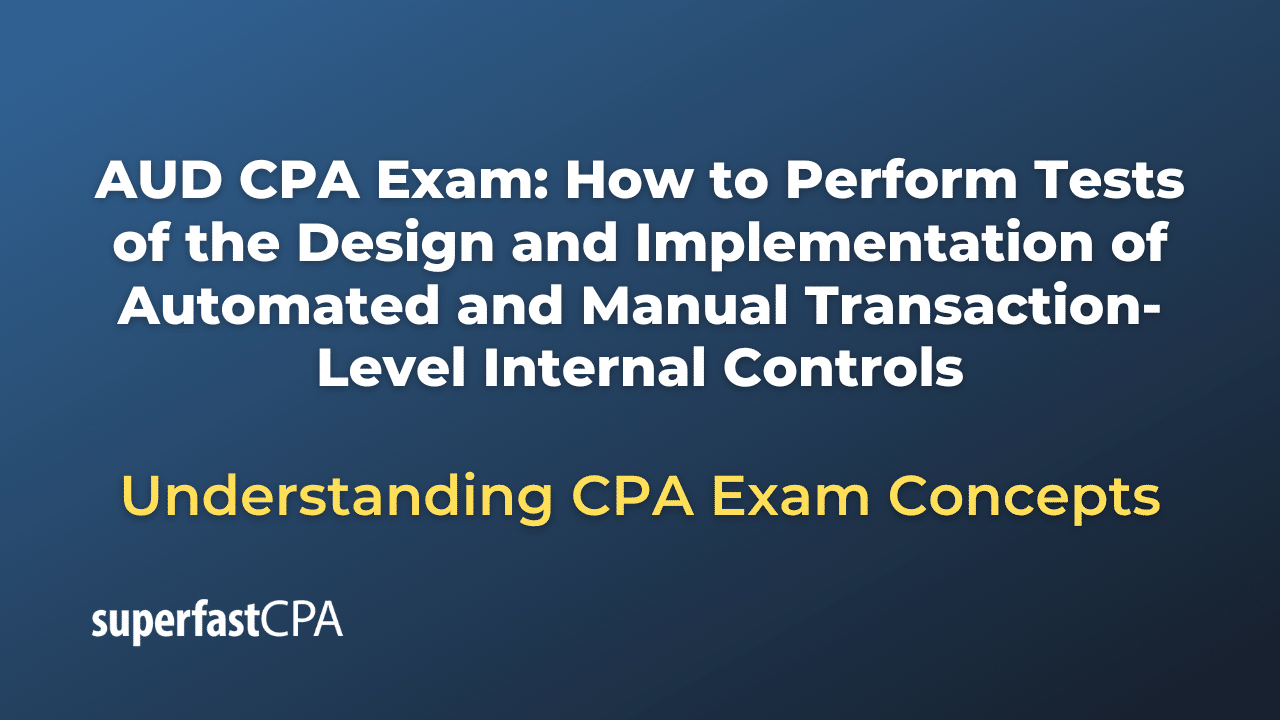 AUD CPA Exam: How to Perform Tests of the Design and Implementation of Automated and Manual Transaction-Level Internal Controls

Understanding CPA Exam Concepts

superfastCPA